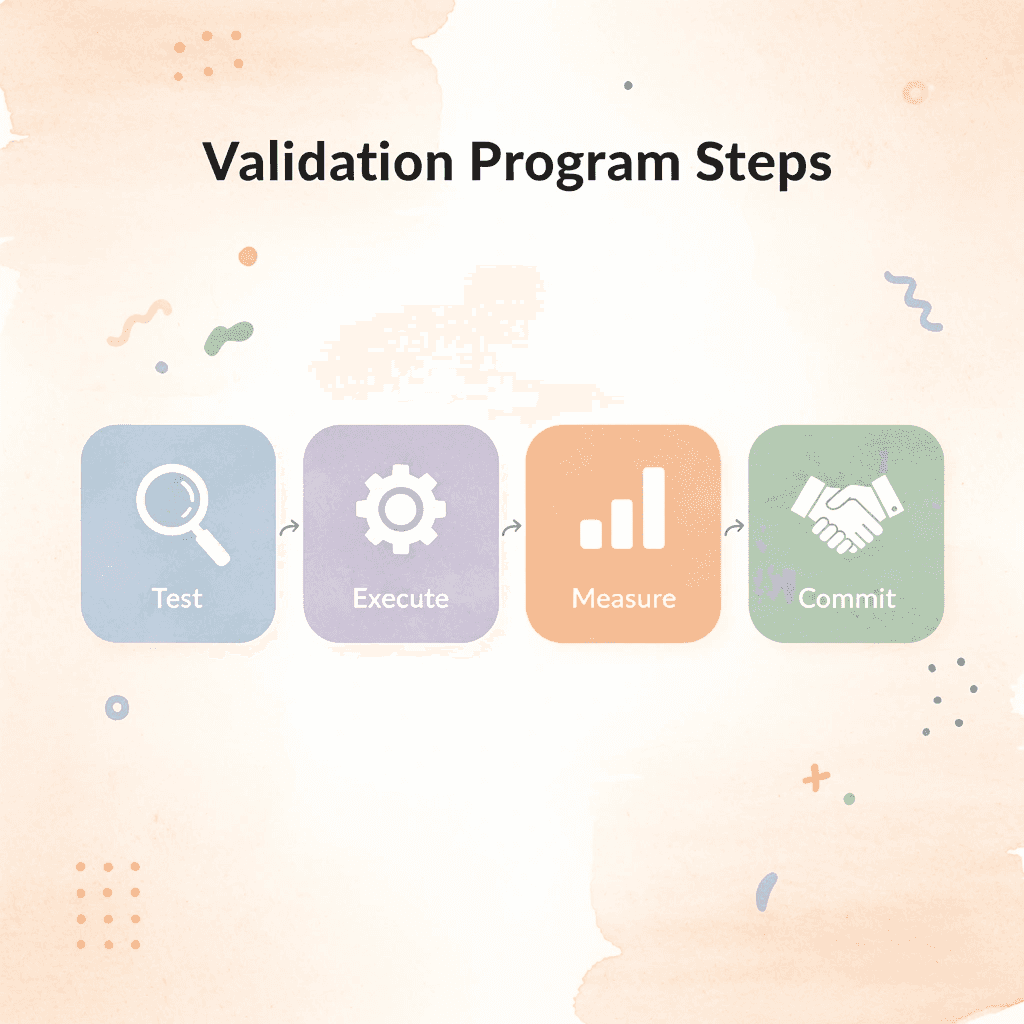 Validation Program Steps

Test

Execute

Measure

Commit